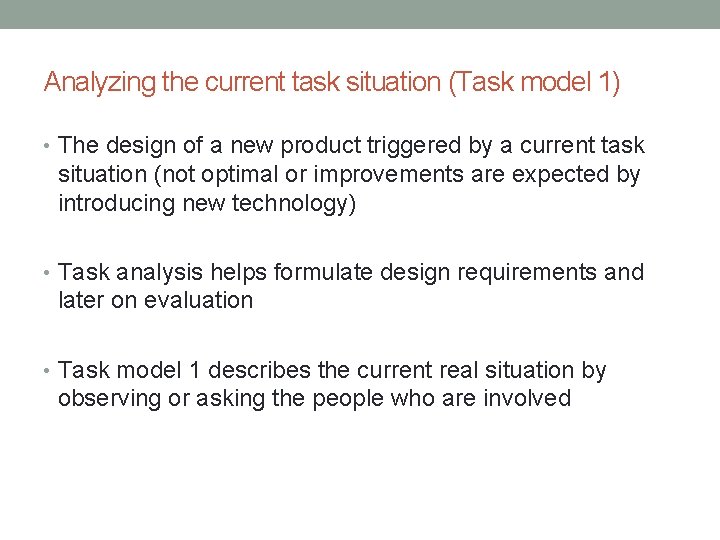 Analyzing the current task situation (Task model 1)

• The design of a new product triggered by a current task situation (not optimal or improvements are expected by introducing new technology)

• Task analysis helps formulate design requirements and later on evaluation

• Task model 1 describes the current real situation by observing or asking the people who are involved